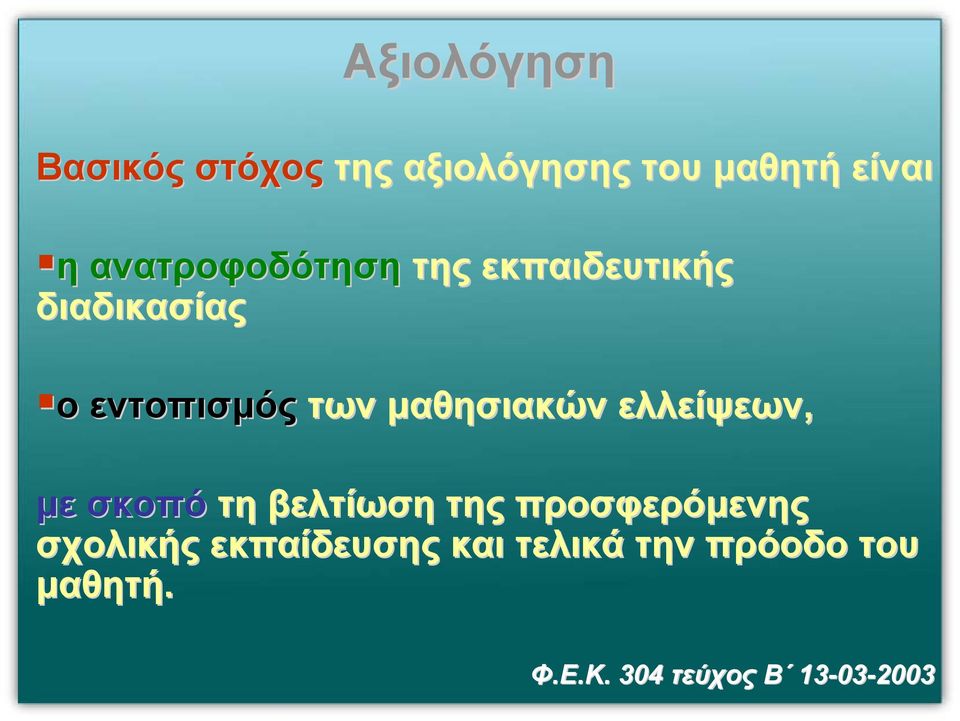 Αξιολόγηση

Βασικός στόχος της αξιολόγησης του μαθητή είναι

▪η ανατροφοδότηση της εκπαιδευτικής διαδικασίας

▪ο εντοπισμός των μαθησιακών ελλείψεων,

με σκοπό τη βελτίωση της προσφερόμενης σχολικής εκπαίδευσης και τελικά την πρόοδο του μαθητή.

Φ.Ε.Κ. 304 τεύχος Β΄ 13-03-2003